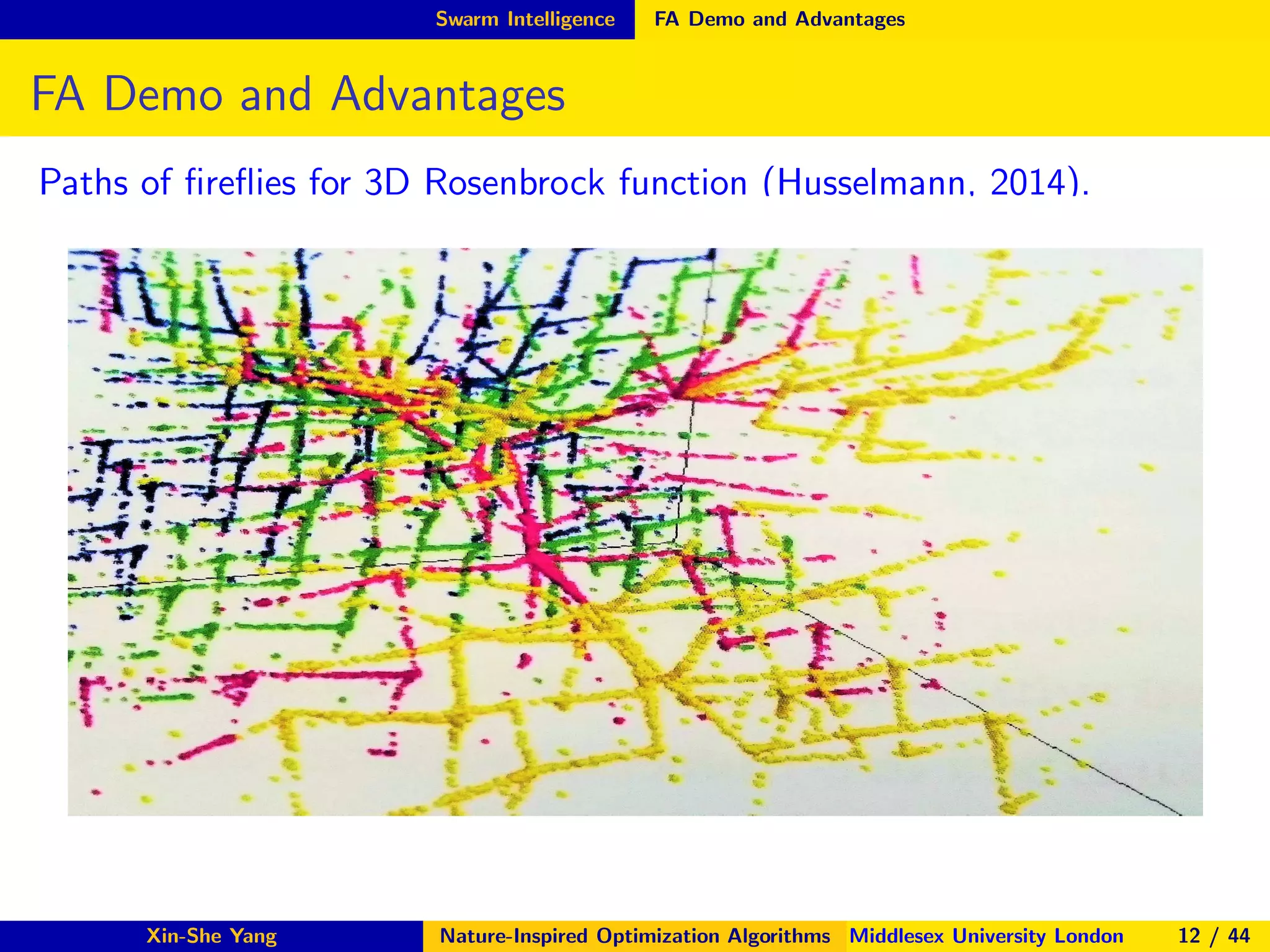 Swarm Intelligence FA Demo and Advantages

FA Demo and Advantages

Paths of fireflies for 3D Rosenbrock function (Husselmann, 2014).

Xin-She Yang Nature-Inspired Optimization Algorithms Middlesex University London 12 / 44